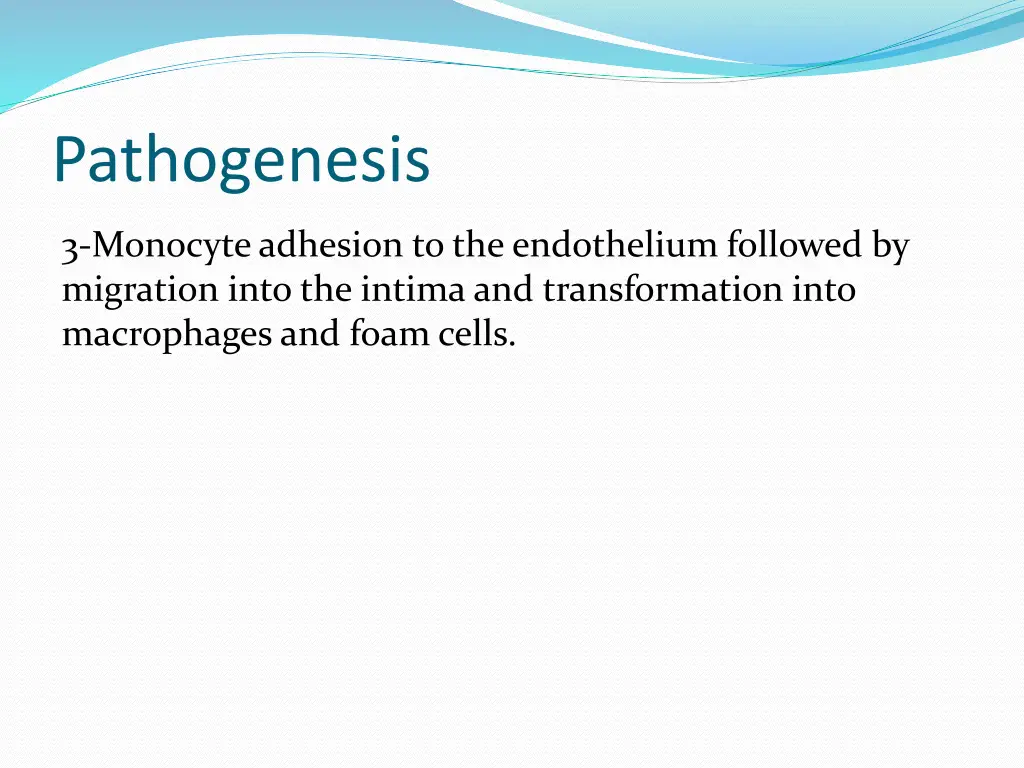 Pathogenesis

3-Monocyte adhesion to the endothelium followed by migration into the intima and transformation into macrophages and foam cells.